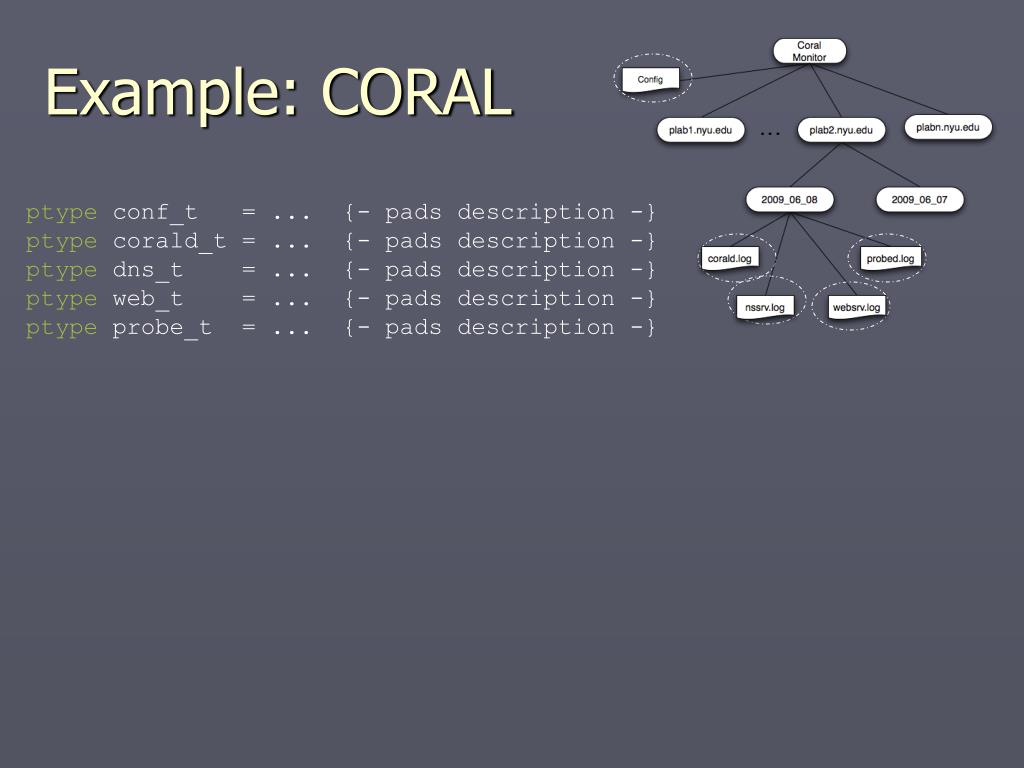 Example: CORAL

ptype conf_t = ... {- pads description -}
ptype corald_t = ... {- pads description -}
ptype dns_t = ... {- pads description -}
ptype web_t = ... {- pads description -}
ptype probe_t = ... {- pads description -}

Coral Monitor
Config
plab1.nyu.edu
...
plab2.nyu.edu
plabn.nyu.edu
2009_06_08
2009_06_07
corald.log
probed.log
nssrv.log
websrv.log